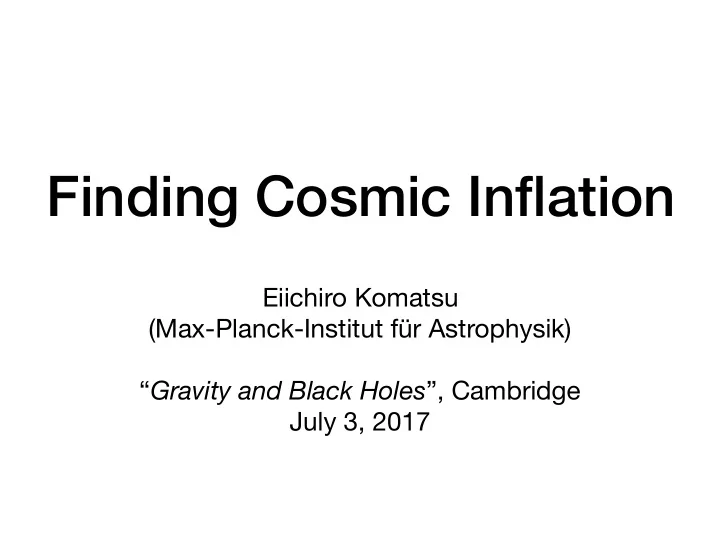 Finding Cosmic Inflation

Eiichiro Komatsu
(Max-Planck-Institut für Astrophysik)

“Gravity and Black Holes”, Cambridge
July 3, 2017